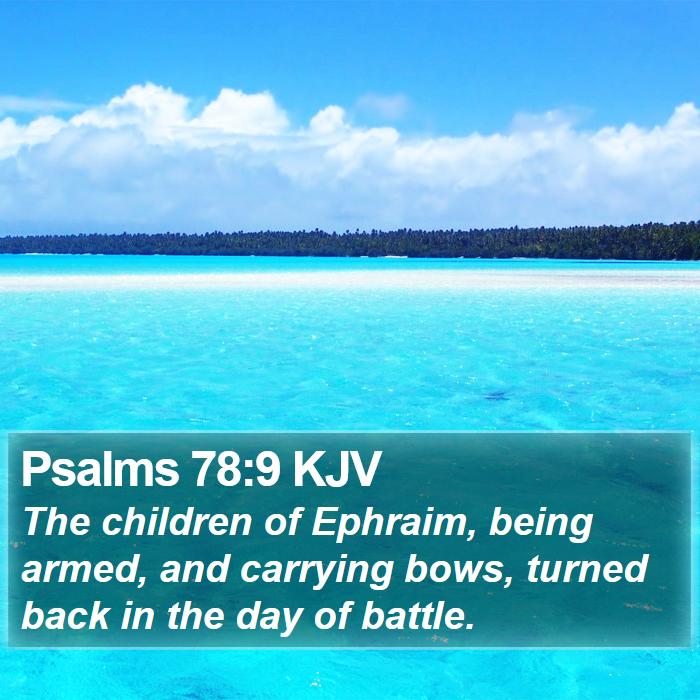 Psalms 78:9 KJV

The children of Ephraim, being armed, and carrying bows, turned back in the day of battle.